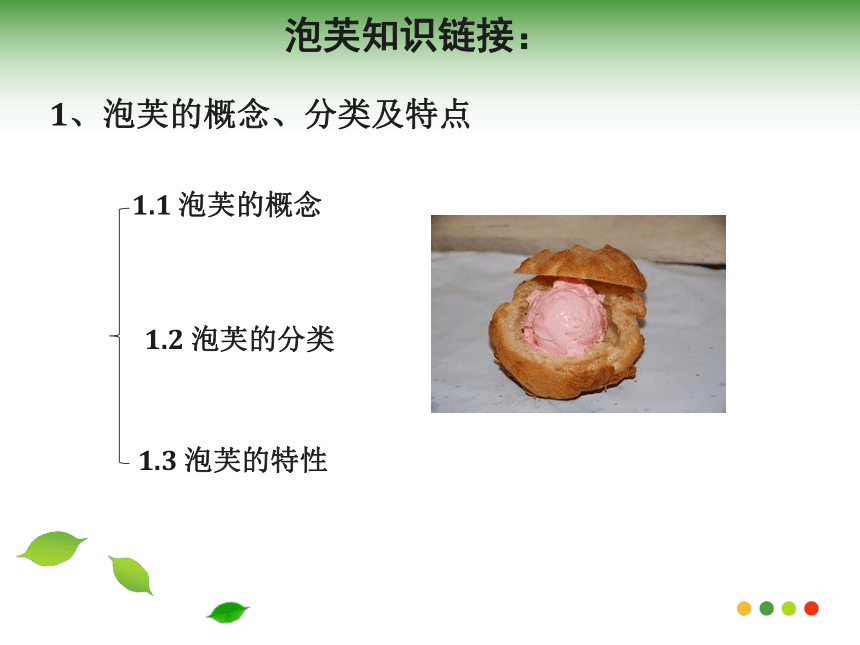 泡芙知识链接：

1、泡芙的概念、分类及特点

1.1 泡芙的概念

1.2 泡芙的分类

1.3 泡芙的特性